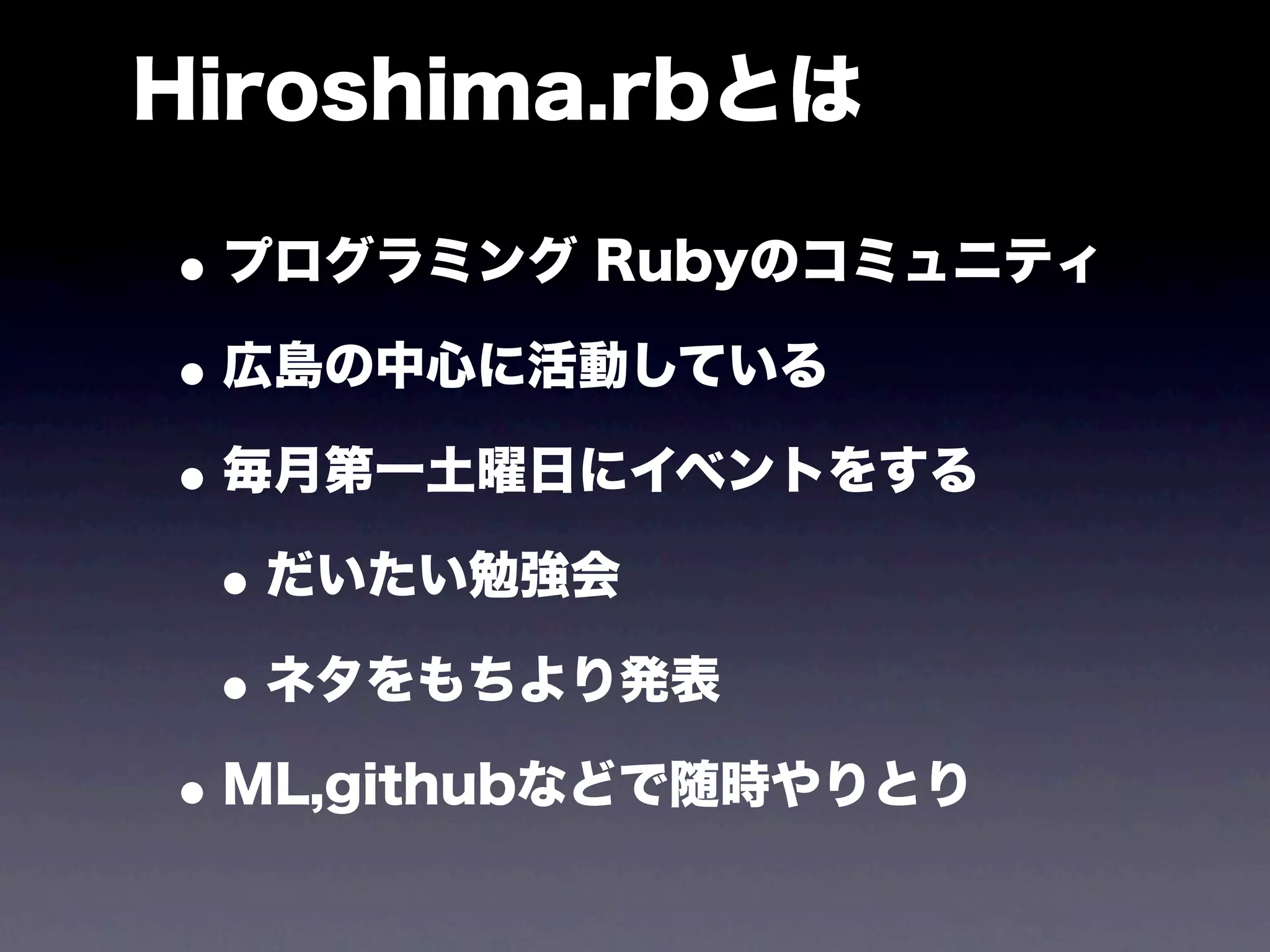 Hiroshima.rbとは

• プログラミング Rubyのコミュニティ

• 広島の中心に活動している

• 毎月第一土曜日にイベントをする

• だいたい勉強会

• ネタをもちより発表

• ML,githubなどで随時やりとり